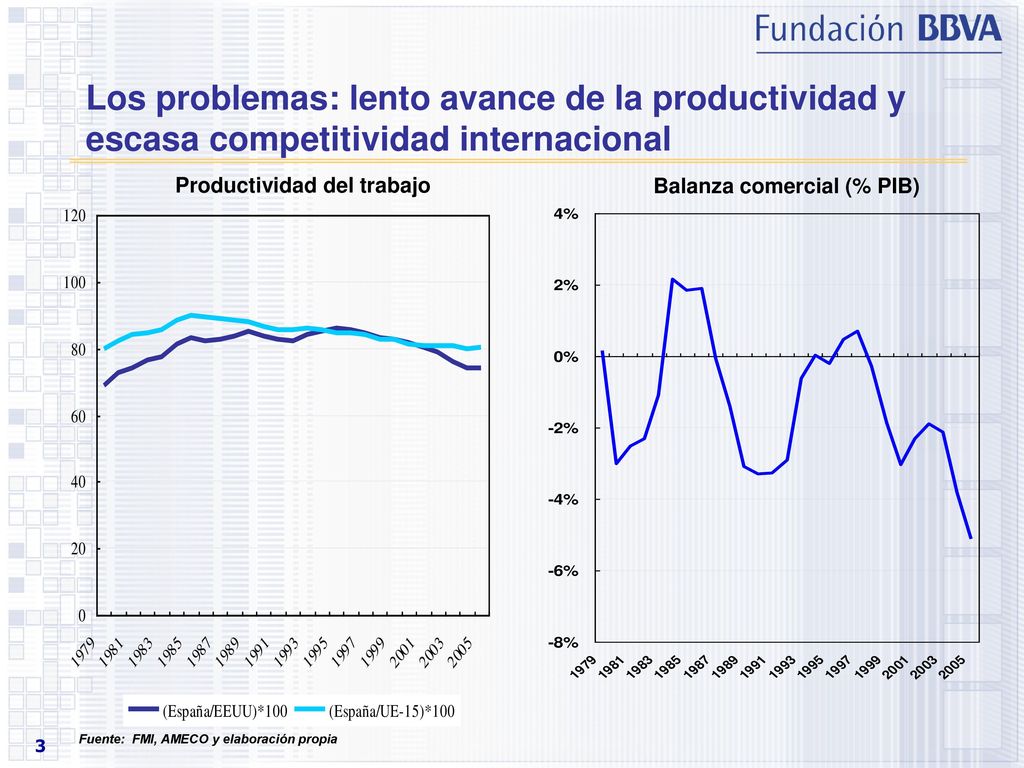 Fundación BBVA

Los problemas: lento avance de la productividad y escasa competitividad internacional

Productividad del trabajo

120
100
80
60
40
20
0

1979 1981 1983 1985 1987 1989 1991 1993 1995 1997 1999 2001 2003 2005

(España/EEUU)*100 (España/UE-15)*100

Balanza comercial (% PIB)

4%
2%
0%
-2%
-4%
-6%
-8%

1979 1981 1983 1985 1987 1989 1991 1993 1995 1997 1999 2001 2003 2005

3

Fuente: FMI, AMECO y elaboración propia